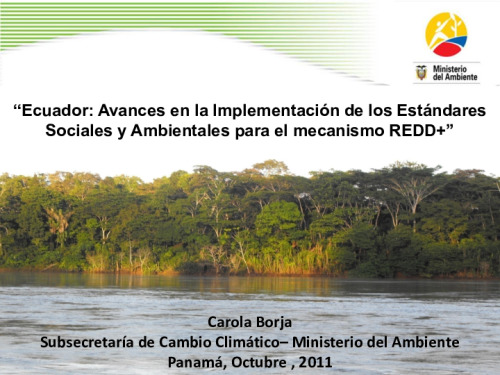 Ministerio del Ambiente

“Ecuador: Avances en la Implementación de los Estándares Sociales y Ambientales para el mecanismo REDD+”

Carola Borja
Subsecretaría de Cambio Climático– Ministerio del Ambiente
Panamá, Octubre , 2011